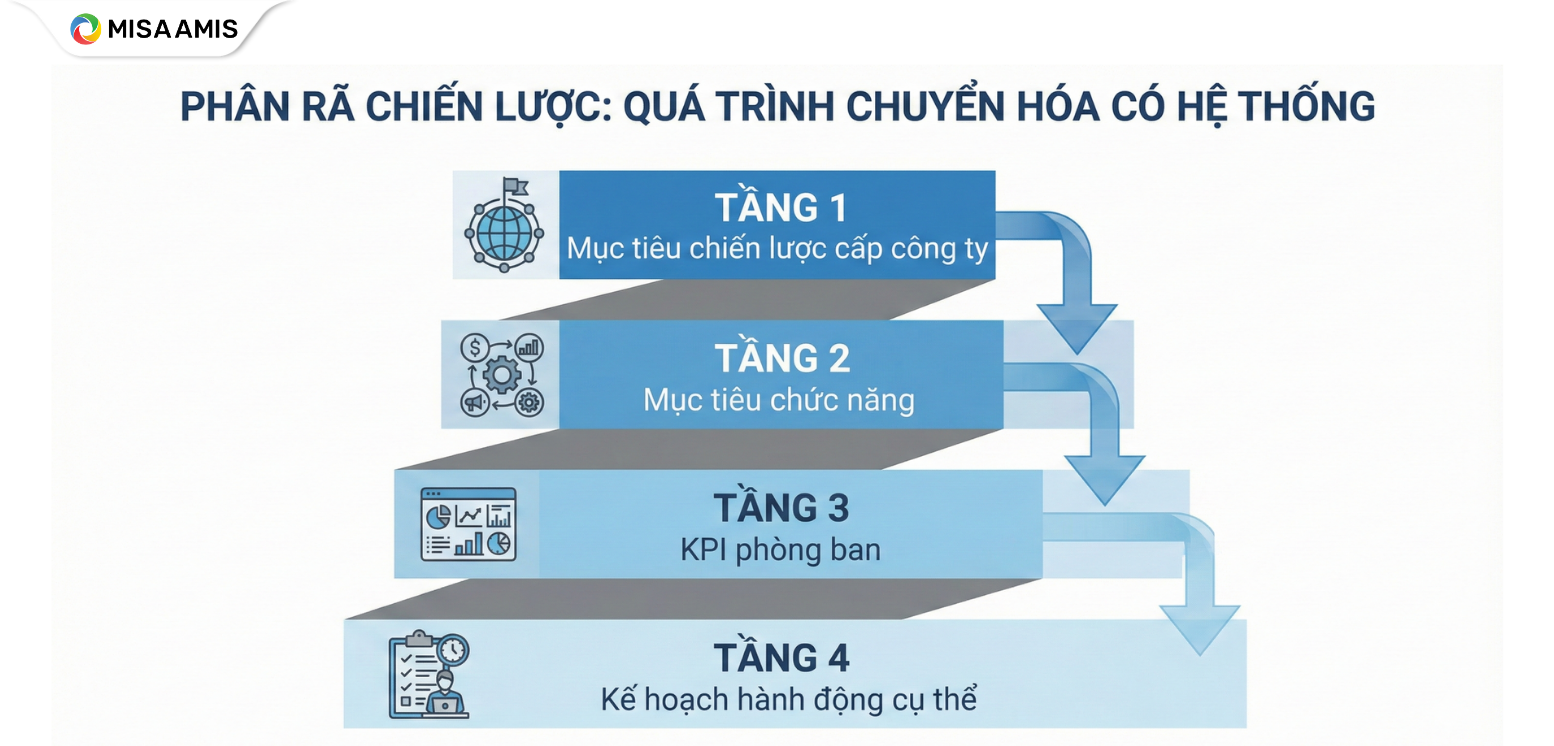 MISA AMIS

PHÂN RÃ CHIẾN LƯỢC: QUÁ TRÌNH CHUYỂN HÓA CÓ HỆ THỐNG

TẦNG 1
Mục tiêu chiến lược cấp công ty

TẦNG 2
Mục tiêu chức năng

TẦNG 3
KPI phòng ban

TẦNG 4
Kế hoạch hành động cụ thể